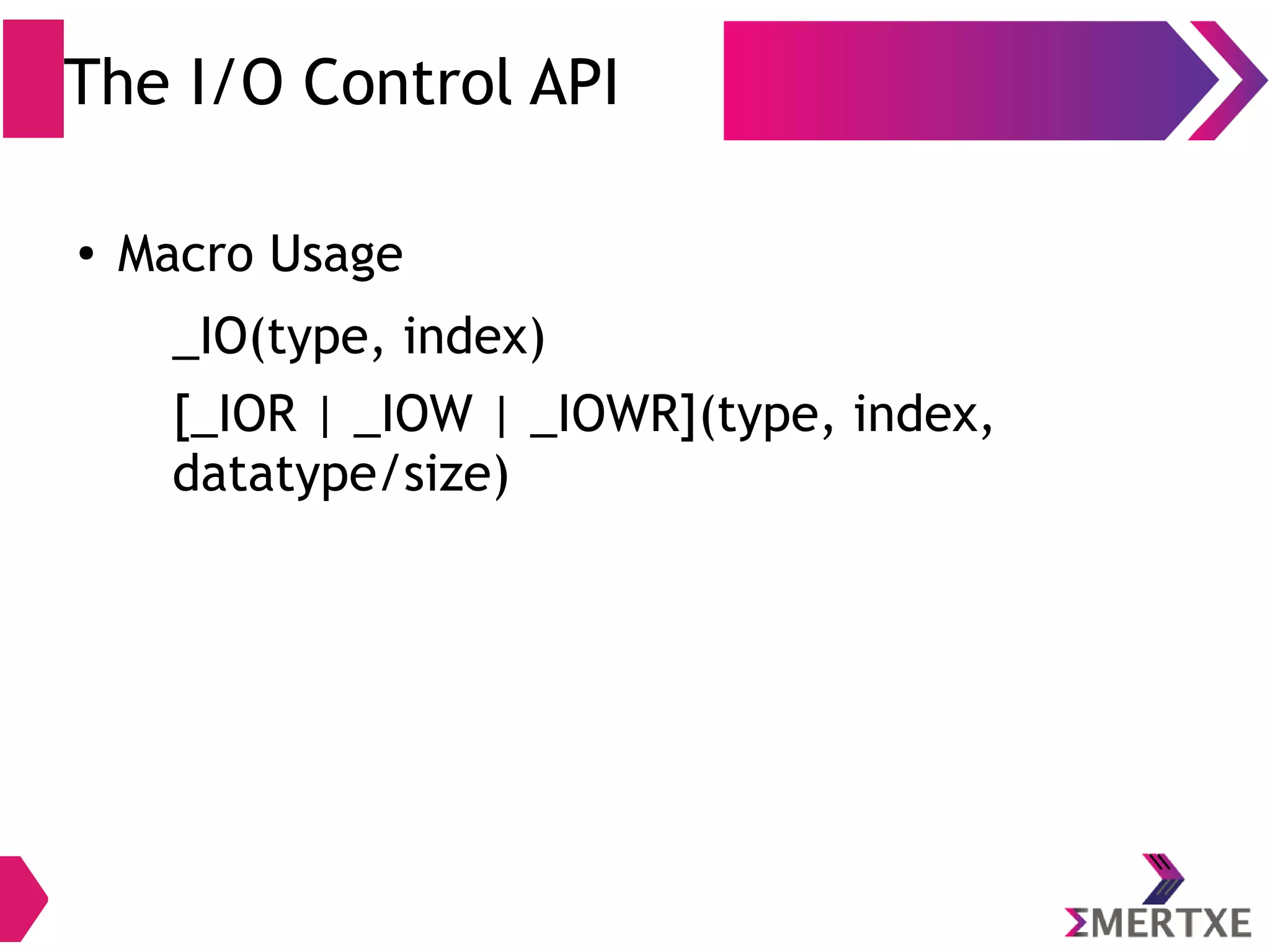 The I/O Control API

• Macro Usage

_IO(type, index)

[_IOR | _IOW | _IOWR](type, index, datatype/size)

ΣMERTXE